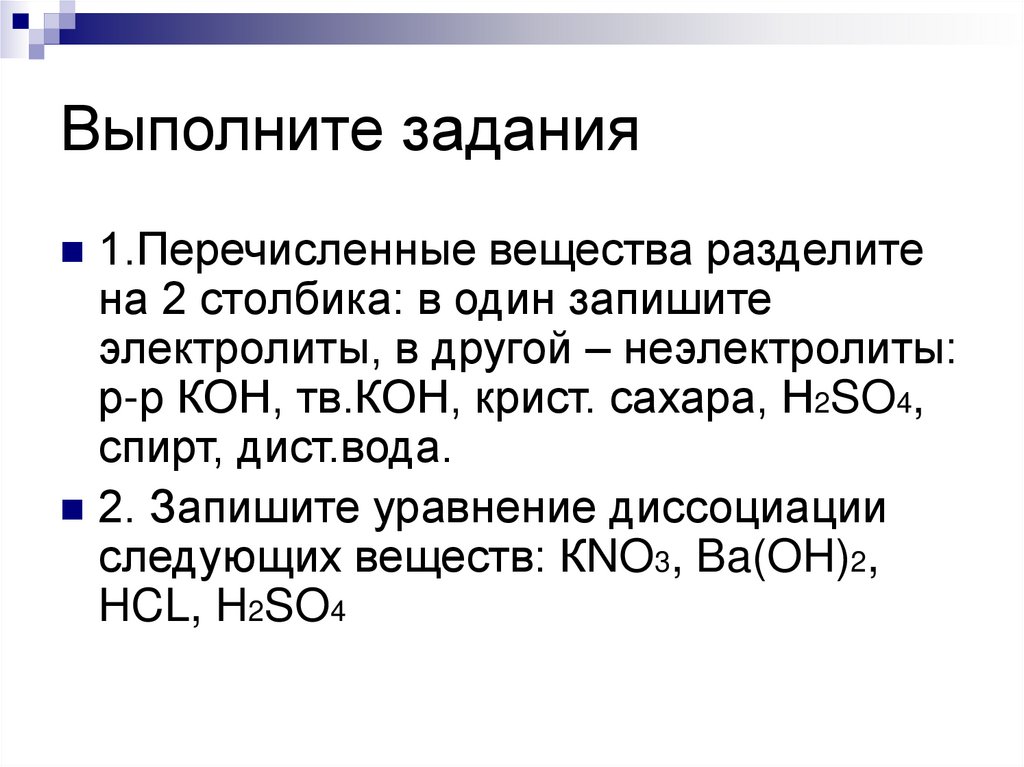 Выполните задания

1.Перечисленные вещества разделите на 2 столбика: в один запишите электролиты, в другой – неэлектролиты: р-р КОН, тв.КОН, крист. сахара, $H_2SO_4$, спирт, дист.вода.

2. Запишите уравнение диссоциации следующих веществ: $KNO_3$, $Ba(OH)_2$, HCL, $H_2SO_4$